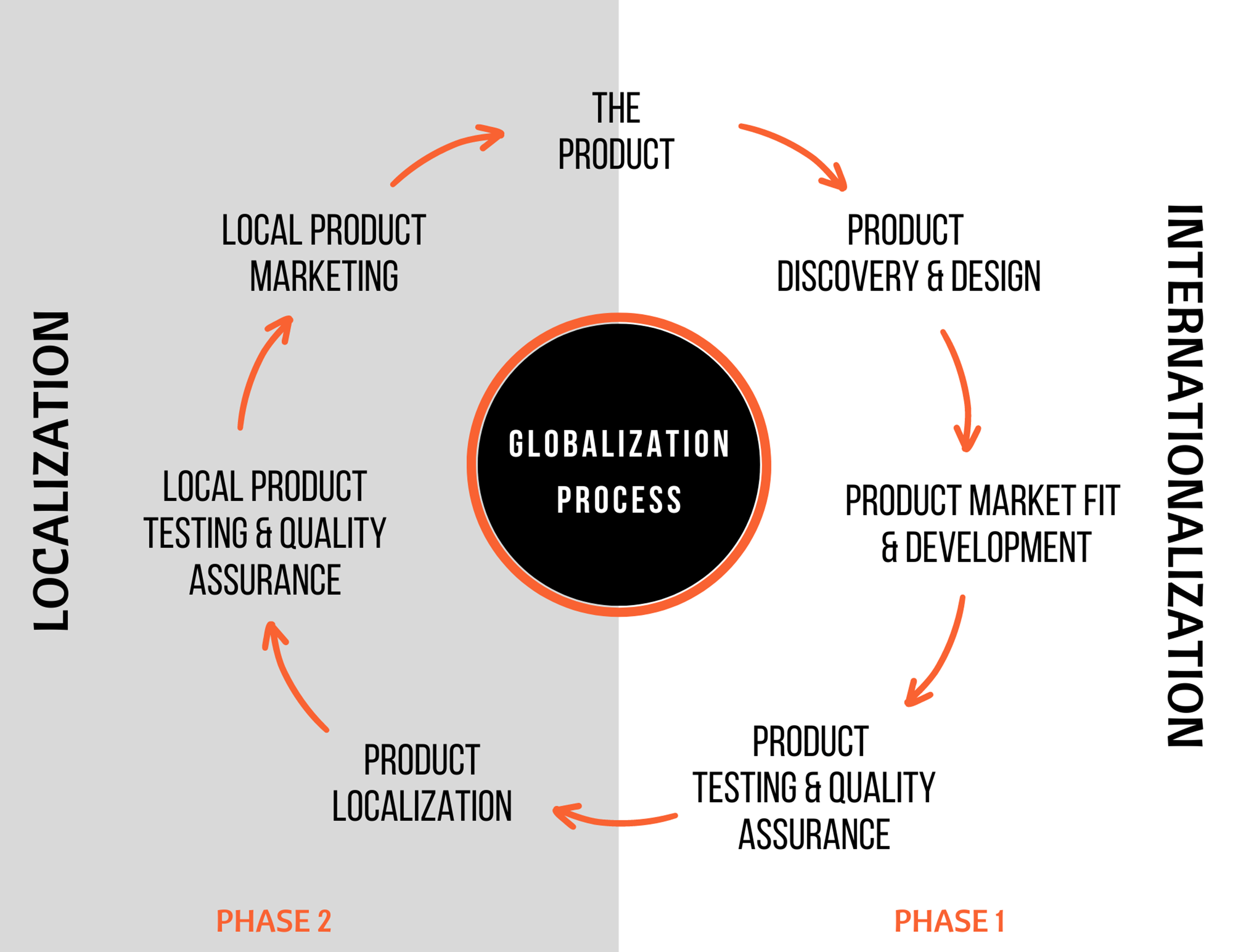 THE PRODUCT

PRODUCT DISCOVERY & DESIGN

PRODUCT MARKET FIT & DEVELOPMENT

PRODUCT TESTING & QUALITY ASSURANCE

PRODUCT LOCALIZATION

LOCAL PRODUCT TESTING & QUALITY ASSURANCE

LOCAL PRODUCT MARKETING

GLOBALIZATION PROCESS

LOCALIZATION

INTERNATIONALIZATION

PHASE 2

PHASE 1